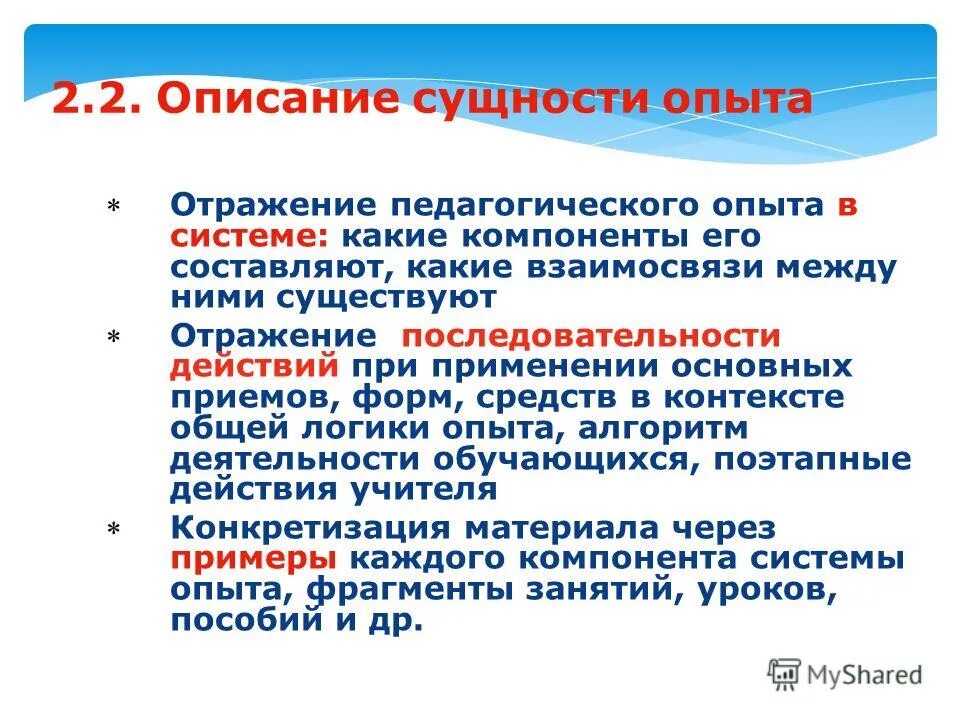 2.2. Описание сущности опыта

* Отражение педагогического опыта в системе: какие компоненты его составляют, какие взаимосвязи между ними существуют

* Отражение последовательности действий при применении основных приемов, форм, средств в контексте общей логики опыта, алгоритм деятельности обучающихся, поэтапные действия учителя

* Конкретизация материала через примеры каждого компонента системы опыта, фрагменты занятий, уроков, пособий и др.

MyShared